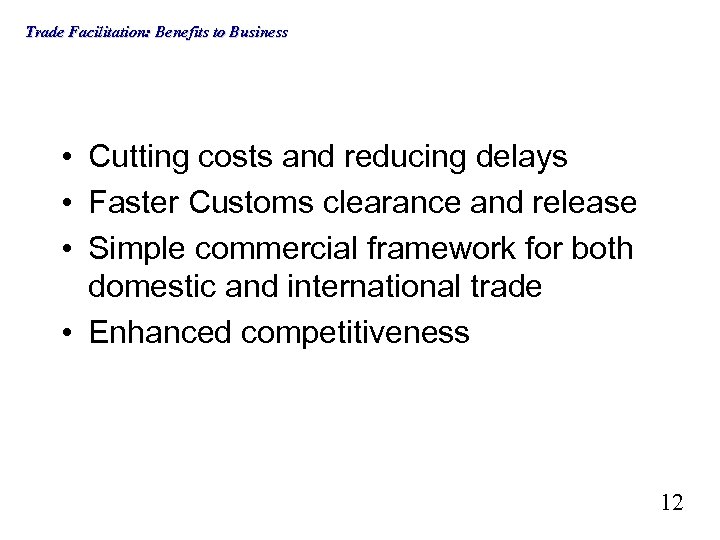 Trade Facilitation: Benefits to Business

• Cutting costs and reducing delays
• Faster Customs clearance and release
• Simple commercial framework for both domestic and international trade
• Enhanced competitiveness

12